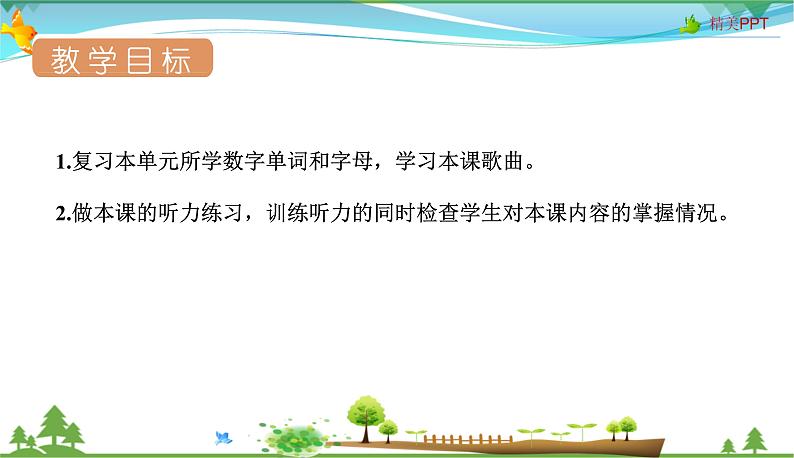 精美PPT

教学目标

1.复习本单元所学数字单词和字母，学习本课歌曲。

2.做本课的听力练习，训练听力的同时检查学生对本课内容的掌握情况。